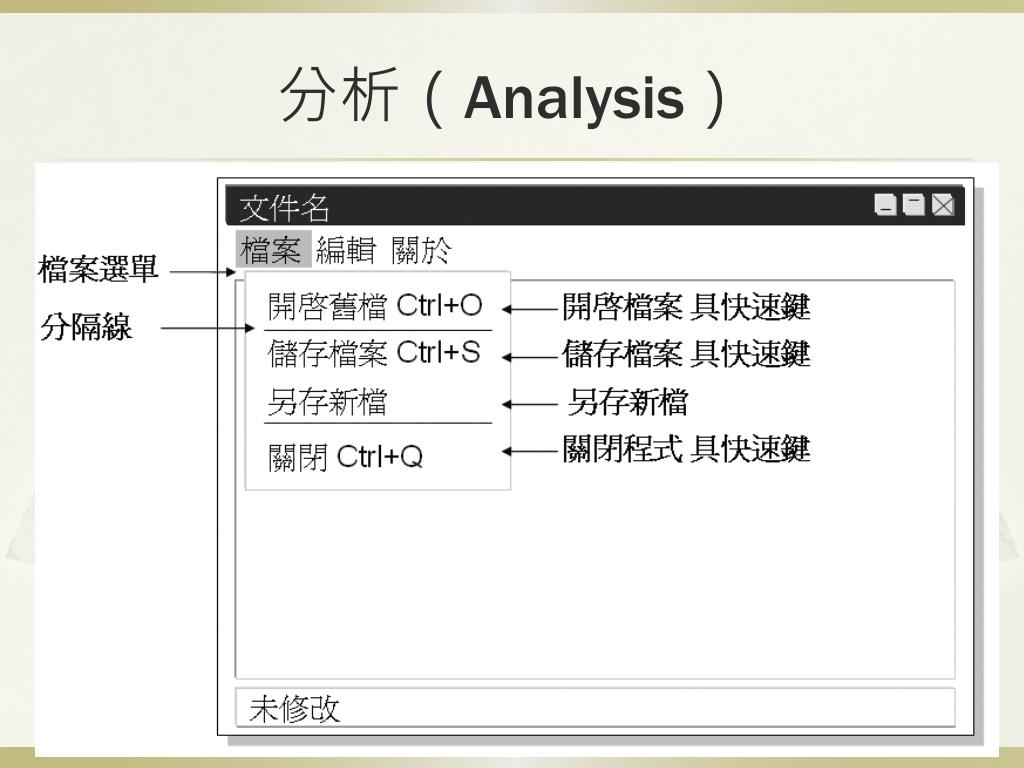 分析（Analysis）

文件名

檔案 編輯 關於

檔案選單

分隔線

開啓舊檔 Ctrl+O

儲存檔案 Ctrl+S

另存新檔

關閉 Ctrl+Q

開啓檔案 具快速鍵

儲存檔案 具快速鍵

另存新檔

關閉程式 具快速鍵

未修改